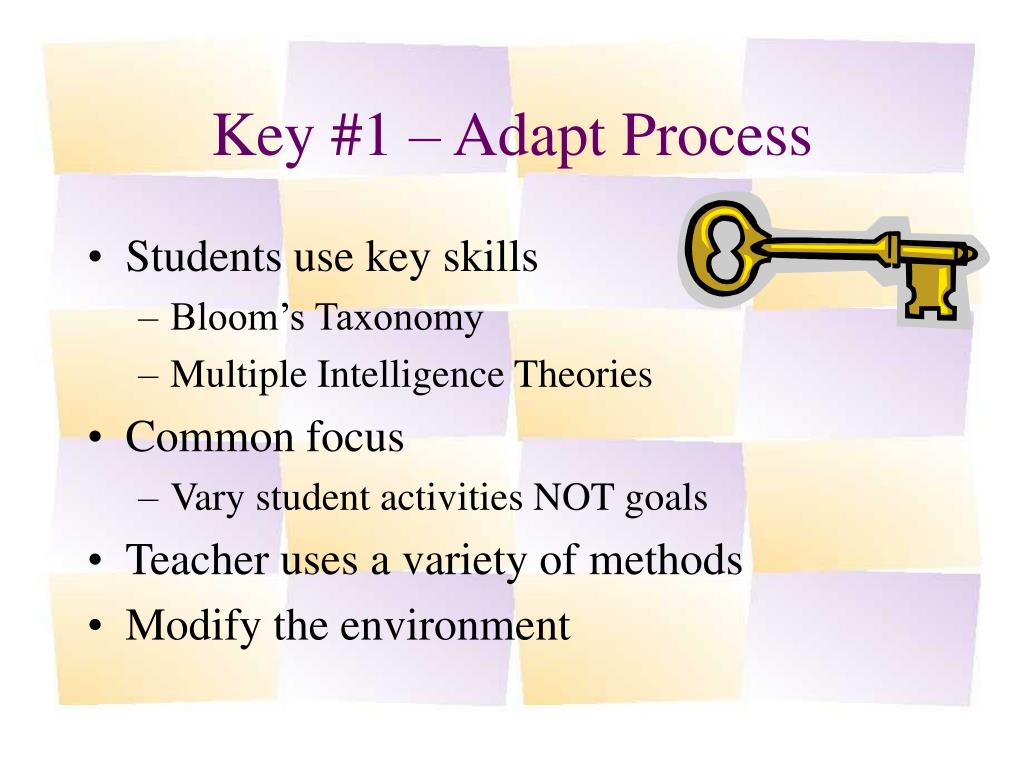 Key #1 – Adapt Process

• Students use key skills
– Bloom's Taxonomy
– Multiple Intelligence Theories
• Common focus
– Vary student activities NOT goals
• Teacher uses a variety of methods
• Modify the environment